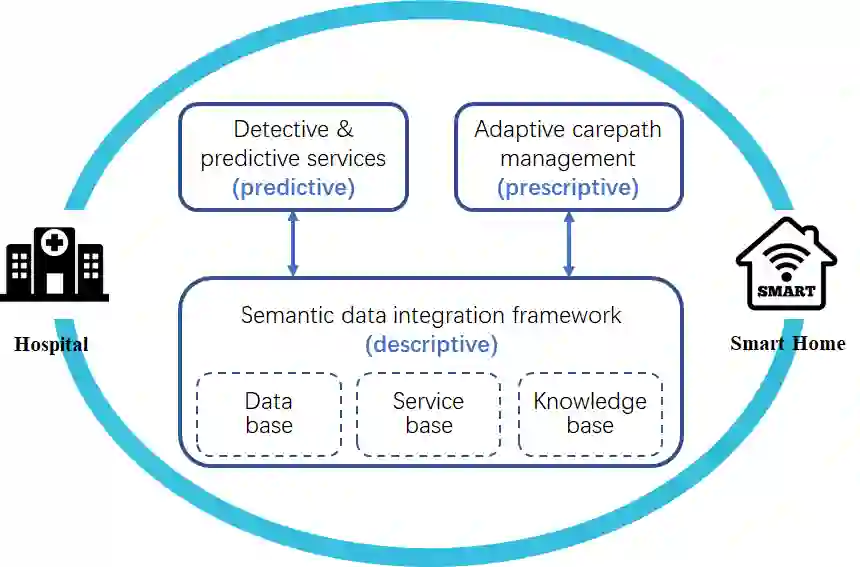 Detective & predictive services
(predictive)

Adaptive carepath management
(prescriptive)

Hospital

SMART

Smart Home

Semantic data integration framework
(descriptive)

Data base

Service base

Knowledge base